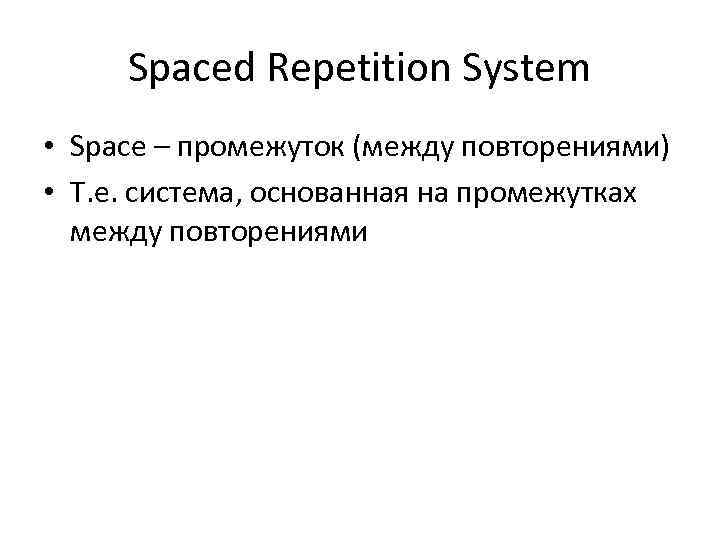 Spaced Repetition System

• Space – промежуток (между повторениями)
• Т.е. система, основанная на промежутках между повторениями